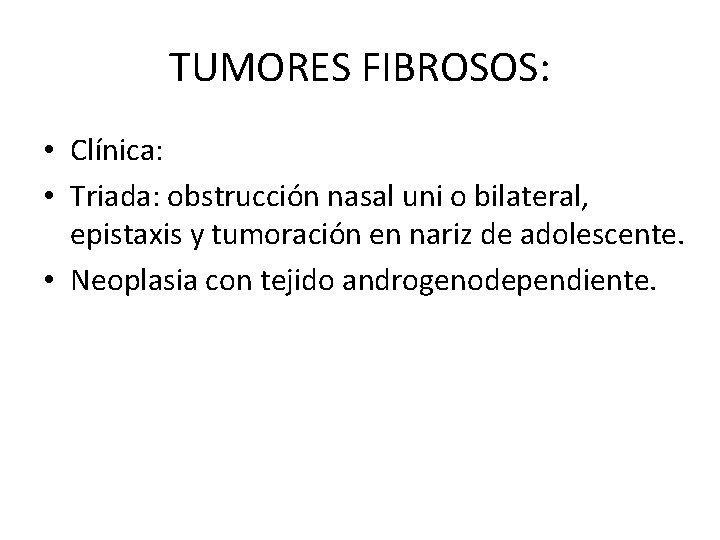 TUMORES FIBROSOS:

• Clínica:
• Triada: obstrucción nasal uni o bilateral, epistaxis y tumoración en nariz de adolescente.
• Neoplasia con tejido androgenodependiente.